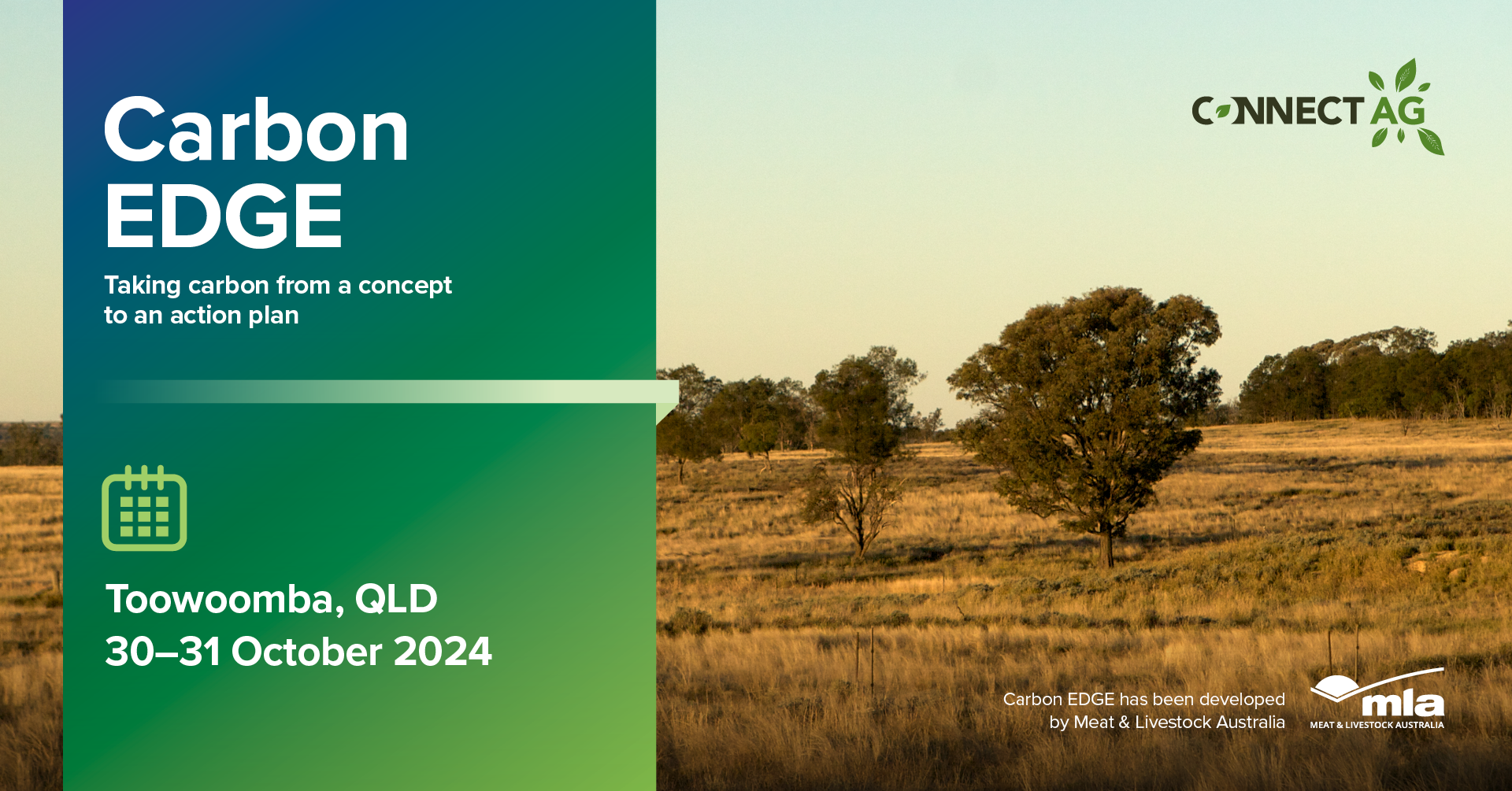 Carbon EDGE

Taking carbon from a concept to an action plan

Toowoomba, QLD
30–31 October 2024

CONNECT AG

Carbon EDGE has been developed by Meat & Livestock Australia

mla
MEAT & LIVESTOCK AUSTRALIA